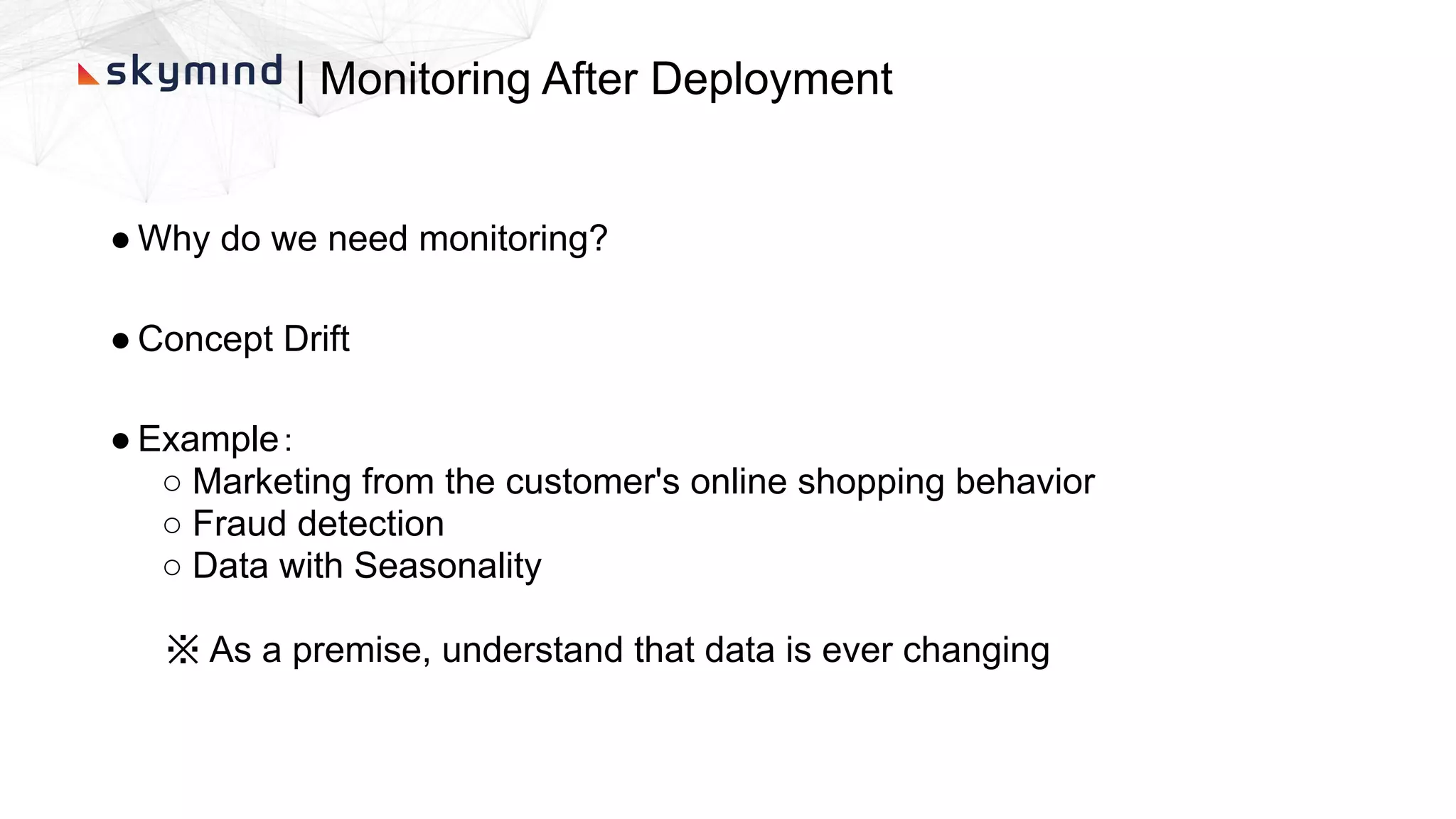 skymind | Monitoring After Deployment

● Why do we need monitoring?

● Concept Drift

● Example：
○ Marketing from the customer's online shopping behavior
○ Fraud detection
○ Data with Seasonality

※ As a premise, understand that data is ever changing